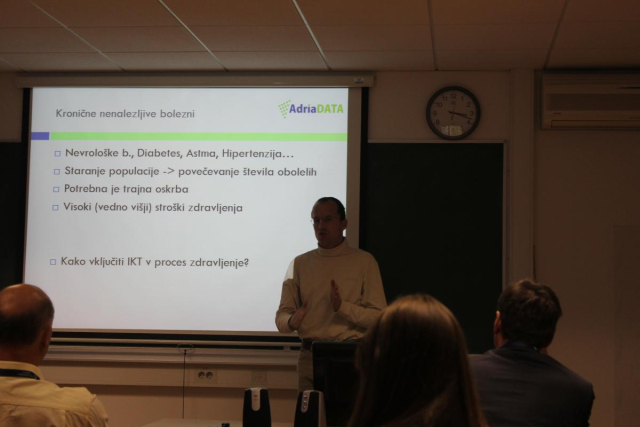 Kronične nenalezljive bolezni

AdriaDATA

Nevrološke b., Diabetes, Astma, Hipertenzija…
Staranje populacije -> povečevanje števila obolelih
Potrebna je trajna oskrba
Visoki (vedno višji) stroški zdravljenja

Kako vključiti IKT v proces zdravljenje?